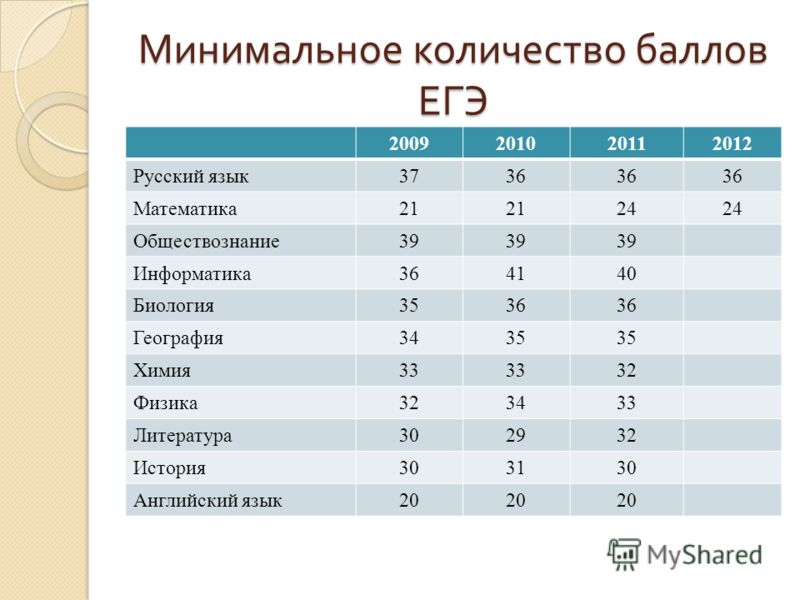 Минимальное количество баллов ЕГЭ

| | 2009 | 2010 | 2011 | 2012 |
|---|---|---|---|---|
| Русский язык | 37 | 36 | 36 | 36 |
| Математика | 21 | 21 | 24 | 24 |
| Обществознание | 39 | 39 | 39 | |
| Информатика | 36 | 41 | 40 | |
| Биология | 35 | 36 | 36 | |
| География | 34 | 35 | 35 | |
| Химия | 33 | 33 | 32 | |
| Физика | 32 | 34 | 33 | |
| Литература | 30 | 29 | 32 | |
| История | 30 | 31 | 30 | |
| Английский язык | 20 | 20 | 20 | |

MyShared